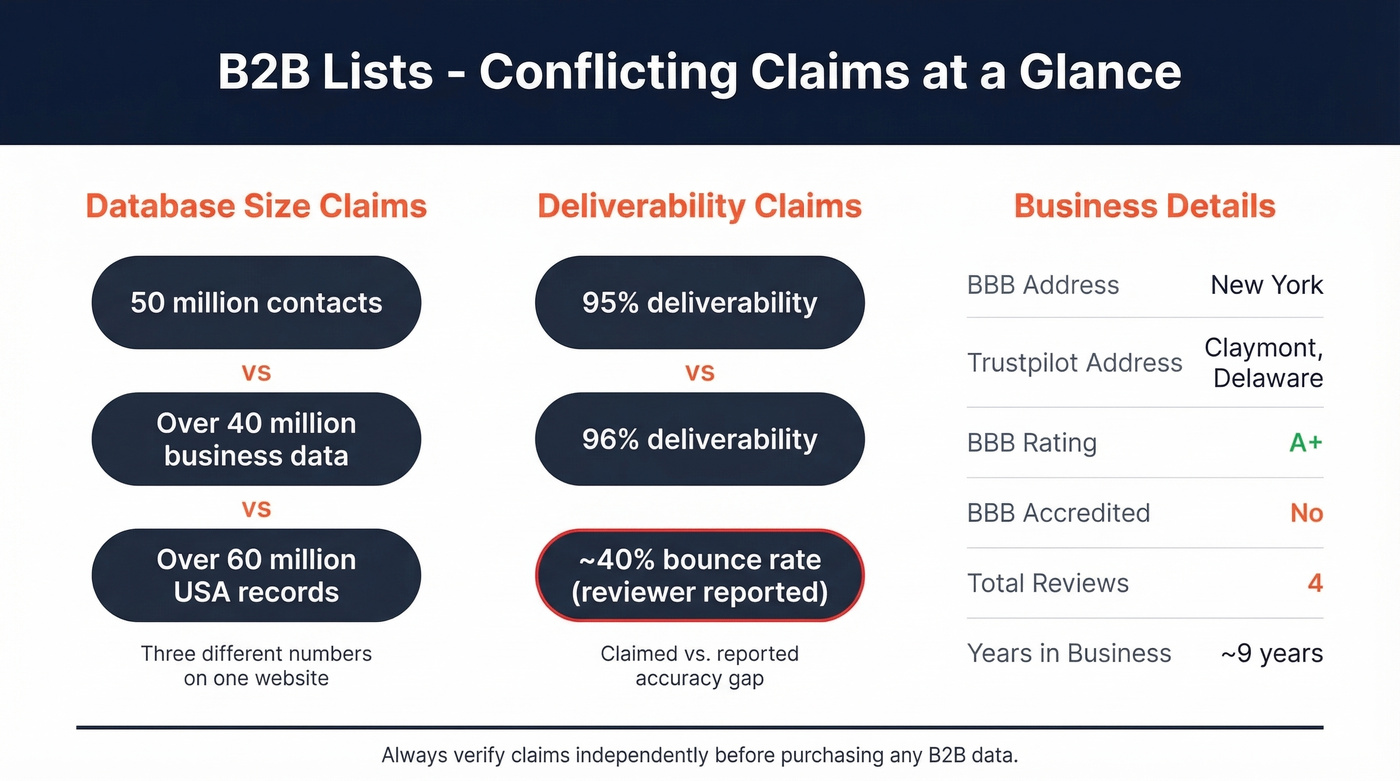 B2B Lists - Conflicting Claims at a Glance

Database Size Claims

50 million contacts

vs

Over 40 million business data

vs

Over 60 million USA records

Three different numbers on one website

Deliverability Claims

95% deliverability

vs

96% deliverability

~40% bounce rate (reviewer reported)

Claimed vs. reported accuracy gap

Business Details

| BBB Address | New York |
|---|---|
| Trustpilot Address | Claymont, Delaware |
| BBB Rating | A+ |
| BBB Accredited | No |
| Total Reviews | 4 |
| Years in Business | ~9 years |

Always verify claims independently before purchasing any B2B data.